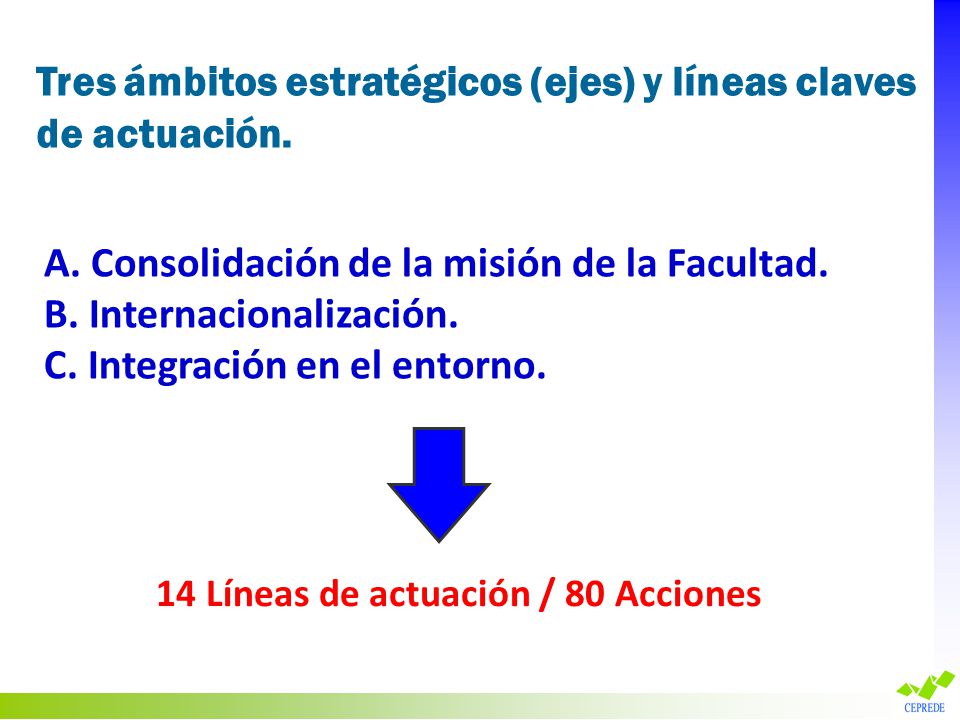 Tres ámbitos estratégicos (ejes) y líneas claves de actuación.

A. Consolidación de la misión de la Facultad.
B. Internacionalización.
C. Integración en el entorno.

14 Líneas de actuación / 80 Acciones

CEPREDE